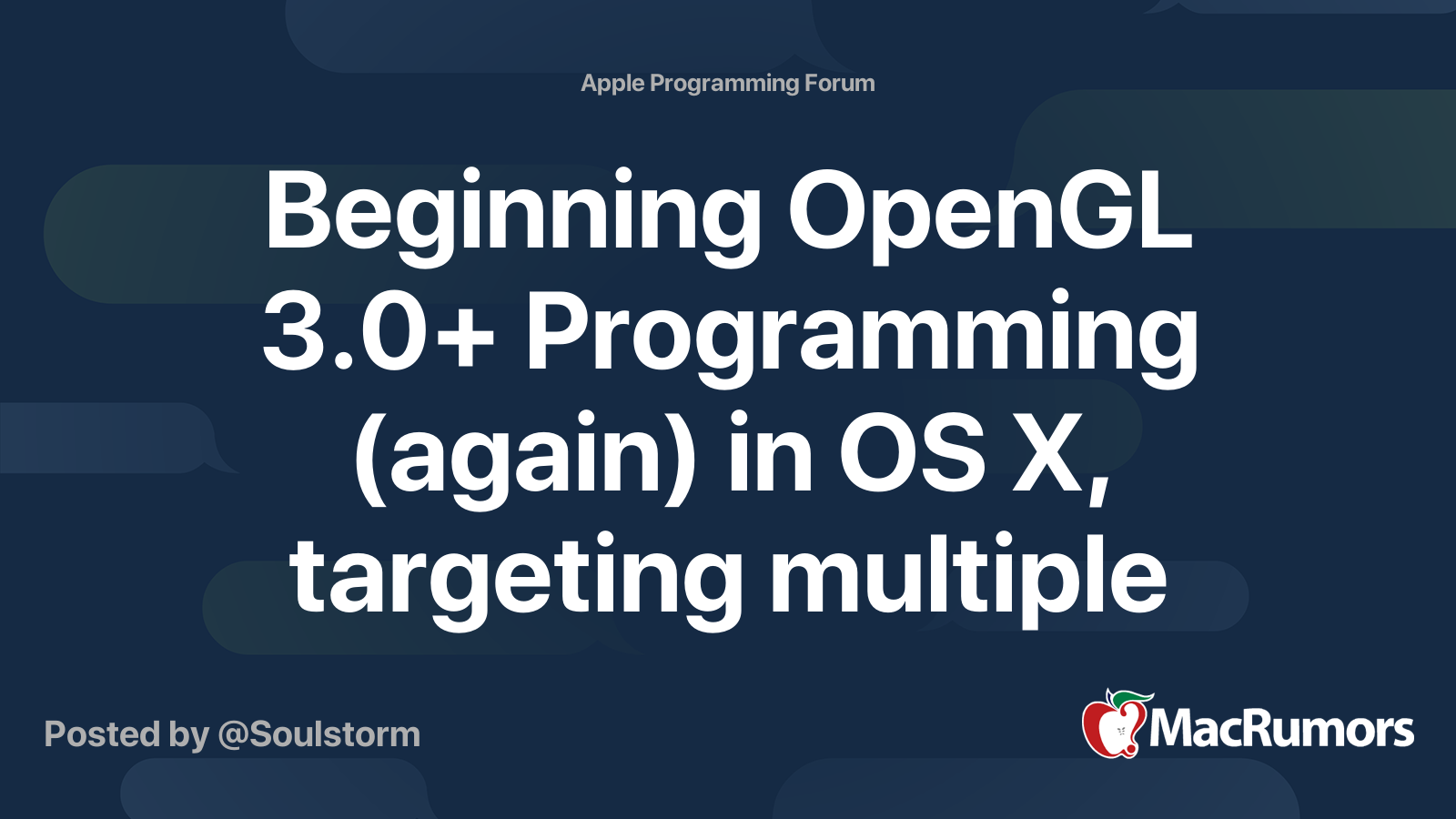 Apple Programming Forum

Beginning OpenGL 3.0+ Programming (again) in OS X, targeting multiple

Posted by @Soulstorm

MacRumors